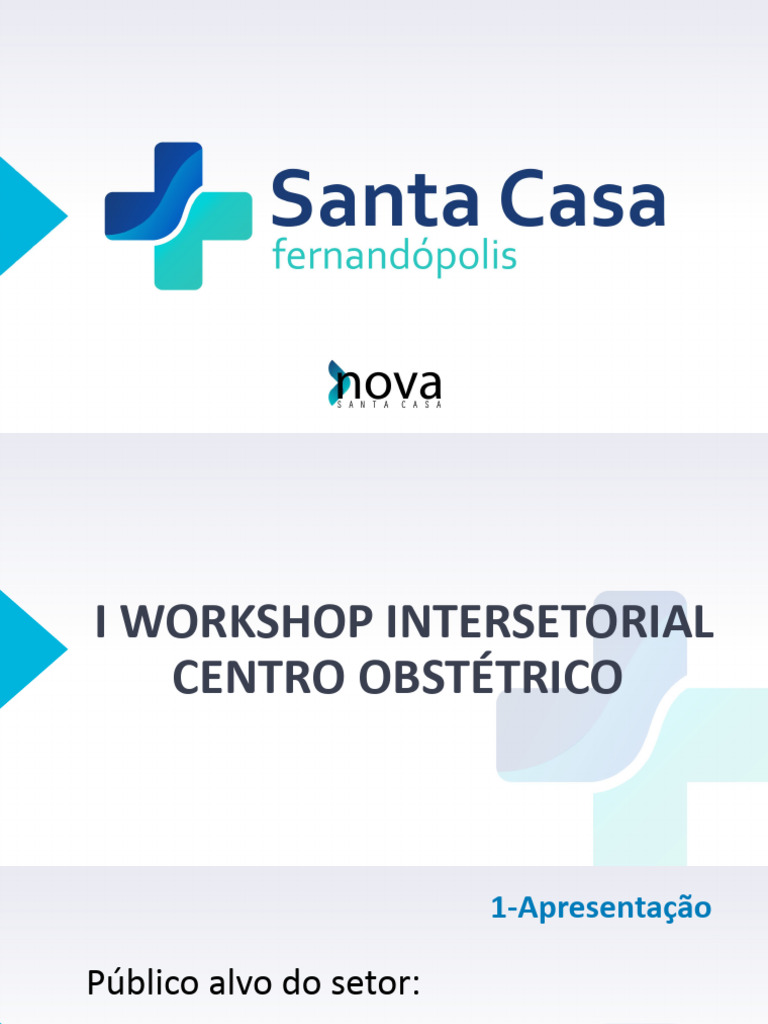 Santa Casa
fernandópolis

nova
SANTA CASA

I WORKSHOP INTERSETORIAL
CENTRO OBSTÉTRICO

1-Apresentação

Público alvo do setor: